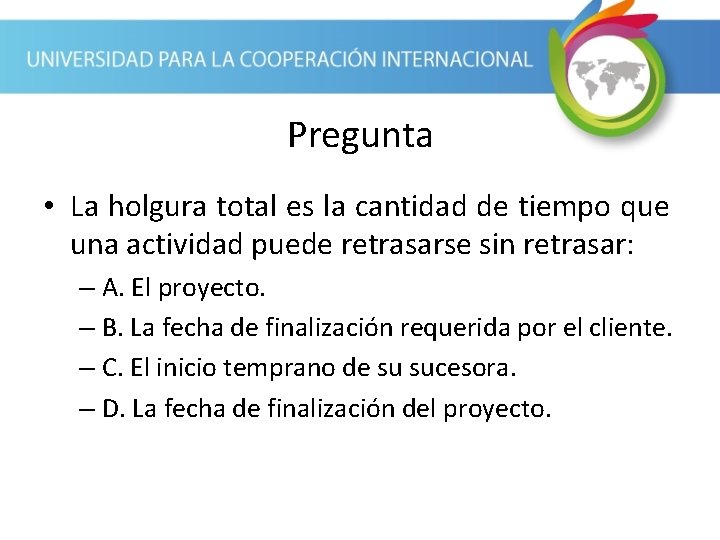 UNIVERSIDAD PARA LA COOPERACIÓN INTERNACIONAL

Pregunta

• La holgura total es la cantidad de tiempo que una actividad puede retrasarse sin retrasar:
– A. El proyecto.
– B. La fecha de finalización requerida por el cliente.
– C. El inicio temprano de su sucesora.
– D. La fecha de finalización del proyecto.